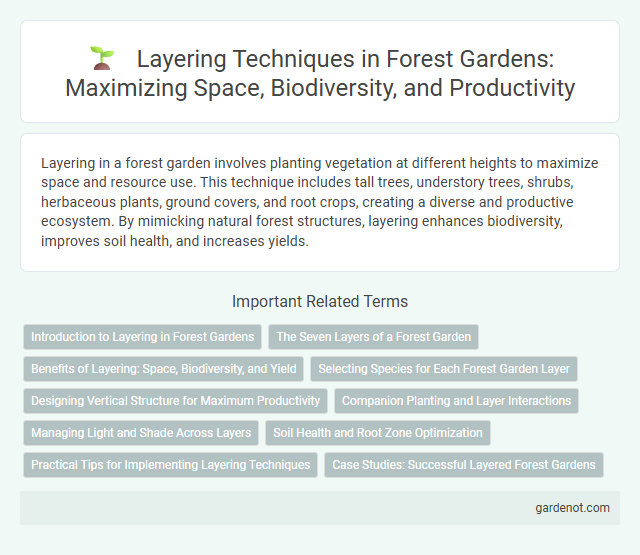 Layering Techniques in Forest Gardens: Maximizing Space, Biodiversity, and Productivity

Layering in a forest garden involves planting vegetation at different heights to maximize space and resource use. This technique includes tall trees, understory trees, shrubs, herbaceous plants, ground covers, and root crops, creating a diverse and productive ecosystem. By mimicking natural forest structures, layering enhances biodiversity, improves soil health, and increases yields.

Important Related Terms

Introduction to Layering in Forest Gardens

The Seven Layers of a Forest Garden

Benefits of Layering: Space, Biodiversity, and Yield

Selecting Species for Each Forest Garden Layer

Designing Vertical Structure for Maximum Productivity

Companion Planting and Layer Interactions

Managing Light and Shade Across Layers

Soil Health and Root Zone Optimization

Practical Tips for Implementing Layering Techniques

Case Studies: Successful Layered Forest Gardens

gardenot.com